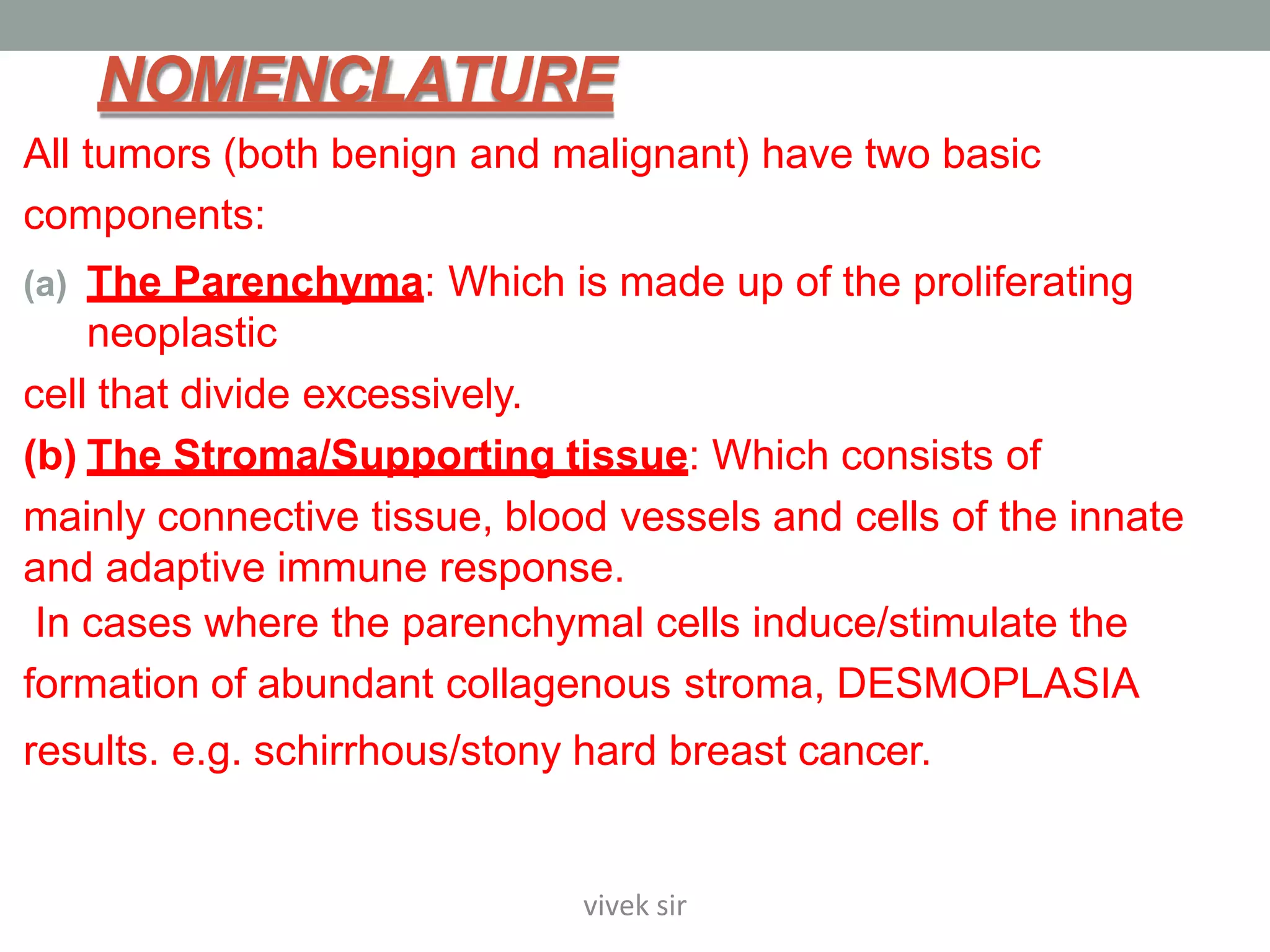 NOMENCLATURE

All tumors (both benign and malignant) have two basic components:

(a) The Parenchyma: Which is made up of the proliferating neoplastic

cell that divide excessively.

(b) The Stroma/Supporting tissue: Which consists of mainly connective tissue, blood vessels and cells of the innate and adaptive immune response.

In cases where the parenchymal cells induce/stimulate the formation of abundant collagenous stroma, DESMOPLASIA results. e.g. schirrhous/stony hard breast cancer.

vivek sir